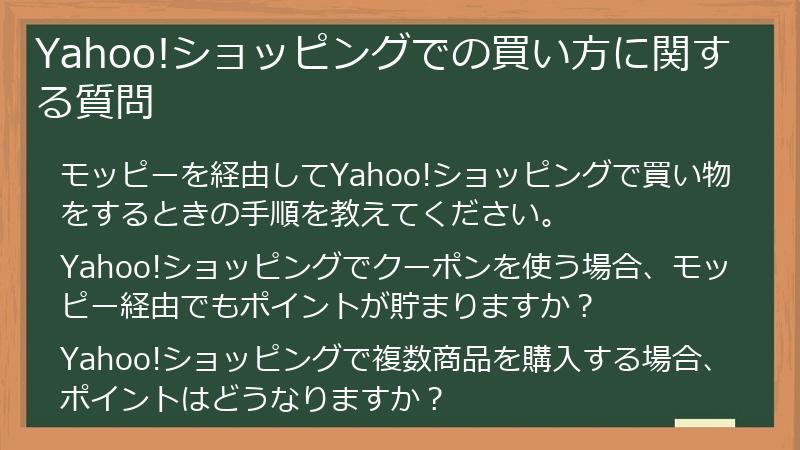 Yahoo!ショッピングでの買い方に関する質問

モッピーを経由してYahoo!ショッピングで買い物をするときの手順を教えてください。

Yahoo!ショッピングでクーポンを使う場合、モッピー経由でもポイントが貯まりますか？

Yahoo!ショッピングで複数商品を購入する場合、ポイントはどうなりますか？